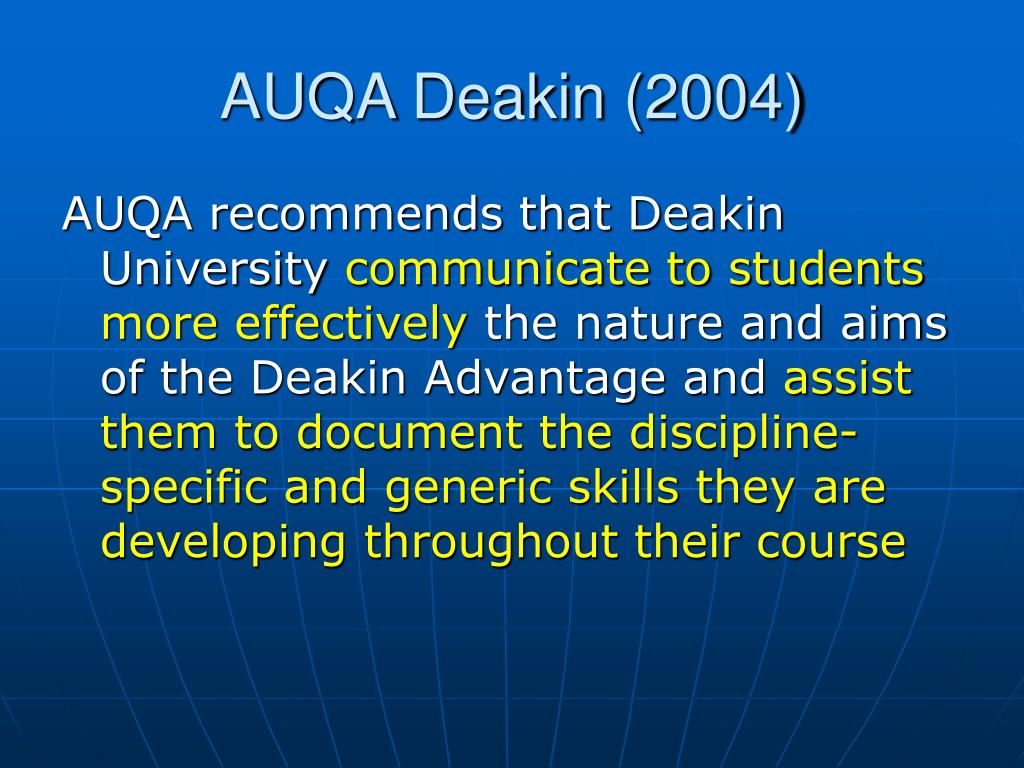 AUQA Deakin (2004)

AUQA recommends that Deakin University communicate to students more effectively the nature and aims of the Deakin Advantage and assist them to document the discipline-specific and generic skills they are developing throughout their course